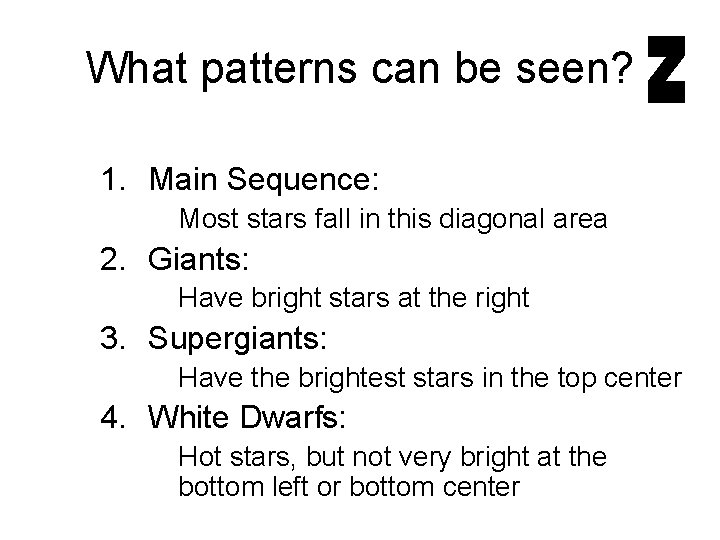 What patterns can be seen? Z

1. Main Sequence:
Most stars fall in this diagonal area

2. Giants:
Have bright stars at the right

3. Supergiants:
Have the brightest stars in the top center

4. White Dwarfs:
Hot stars, but not very bright at the bottom left or bottom center